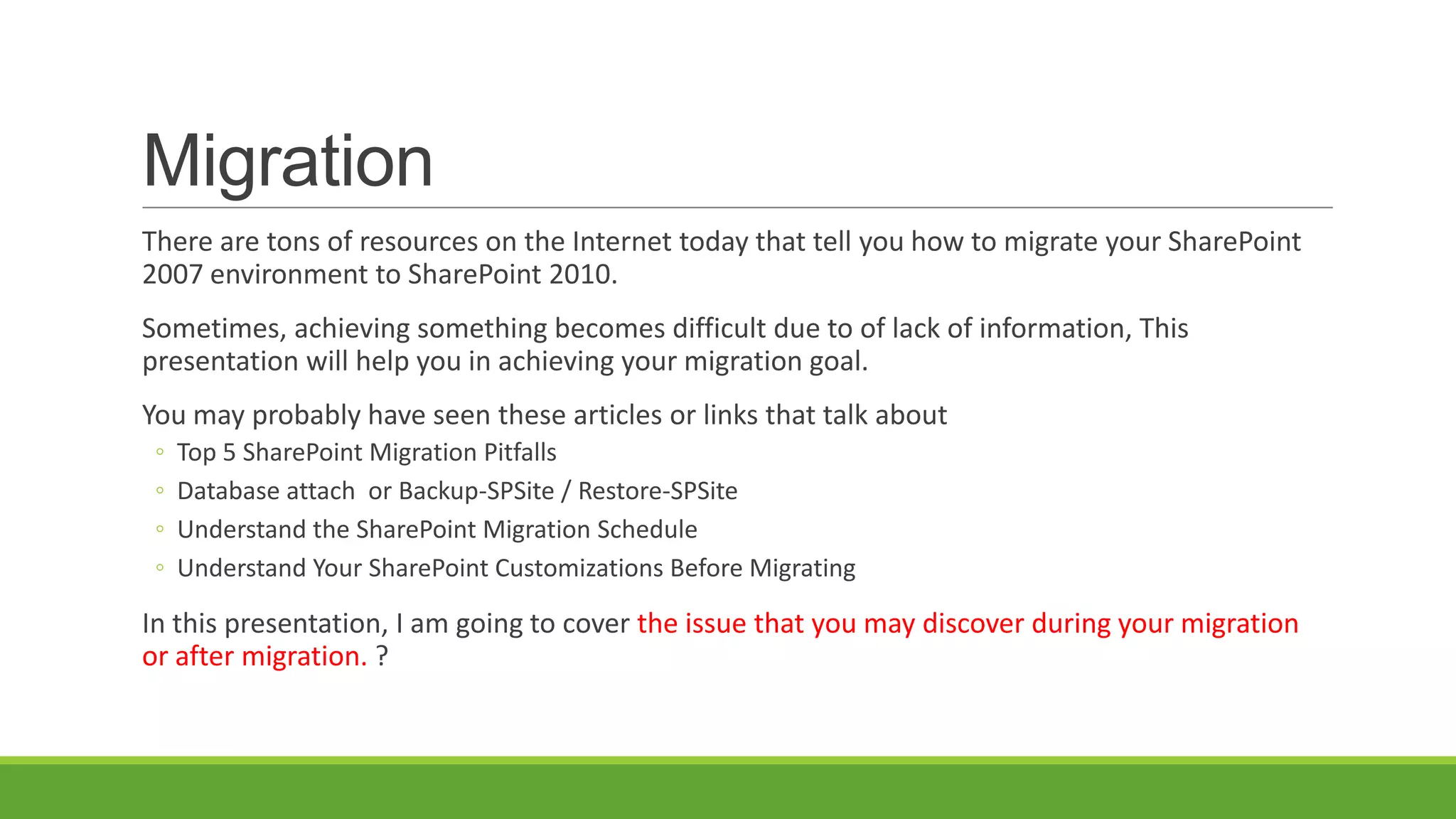 Migration

There are tons of resources on the Internet today that tell you how to migrate your SharePoint 2007 environment to SharePoint 2010.

Sometimes, achieving something becomes difficult due to of lack of information, This presentation will help you in achieving your migration goal.

You may probably have seen these articles or links that talk about
◦ Top 5 SharePoint Migration Pitfalls
◦ Database attach  or Backup-SPSite / Restore-SPSite
◦ Understand the SharePoint Migration Schedule
◦ Understand Your SharePoint Customizations Before Migrating

In this presentation, I am going to cover the issue that you may discover during your migration or after migration. ?